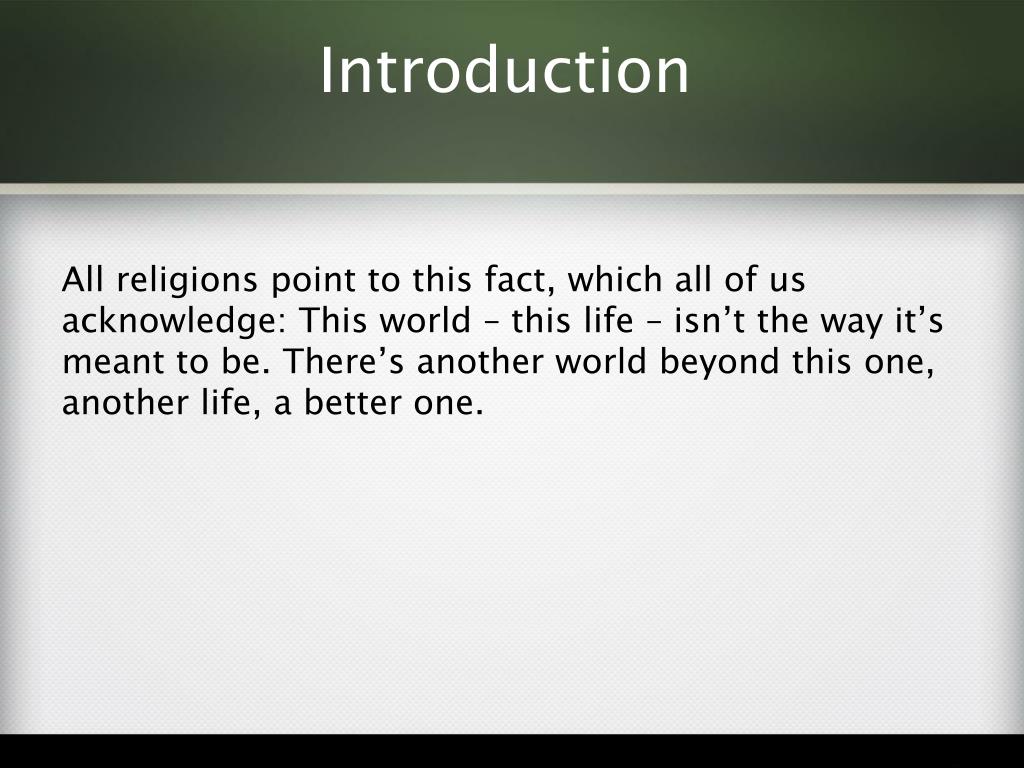 Introduction

All religions point to this fact, which all of us acknowledge: This world – this life – isn’t the way it’s meant to be. There’s another world beyond this one, another life, a better one.